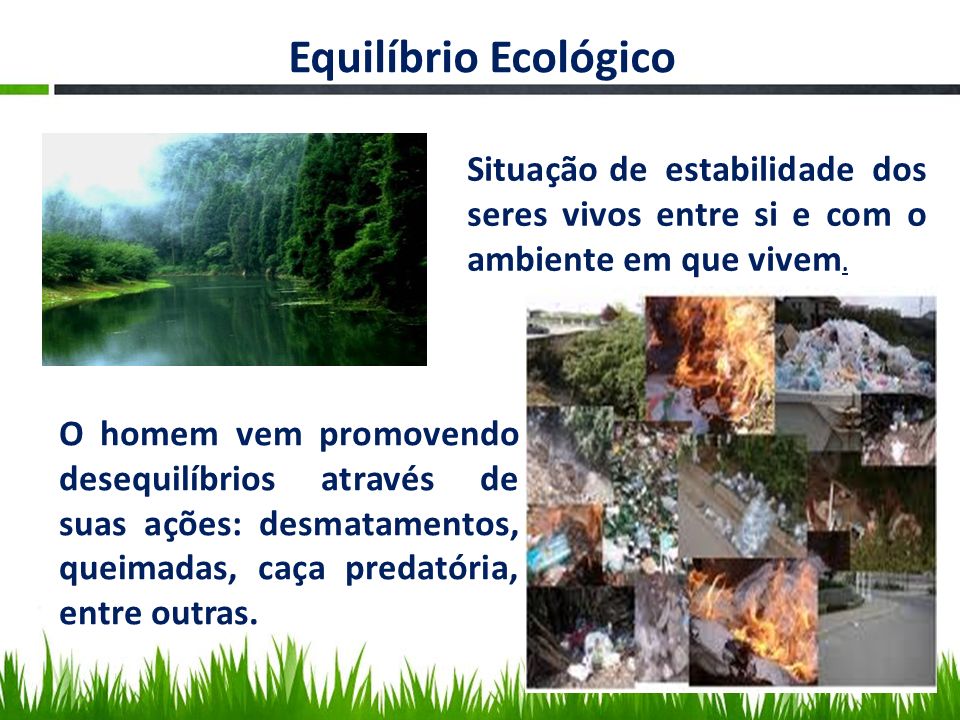 Equilíbrio Ecológico

Situação de estabilidade dos seres vivos entre si e com o ambiente em que vivem.

O homem vem promovendo desequilíbrios através de suas ações: desmatamentos, queimadas, caça predatória, entre outras.